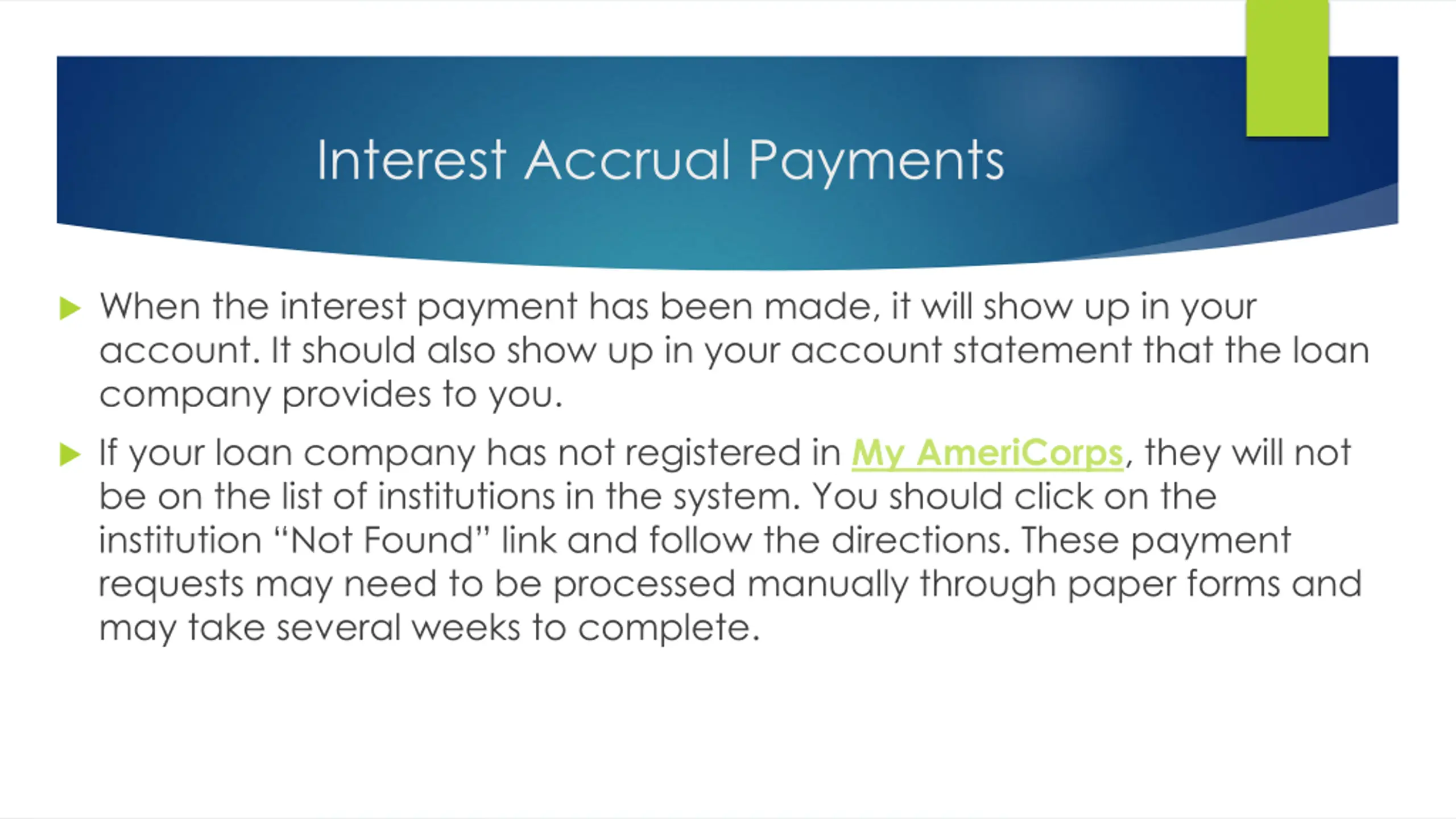 Interest Accrual Payments

When the interest payment has been made, it will show up in your account. It should also show up in your account statement that the loan company provides to you.

If your loan company has not registered in My AmeriCorps, they will not be on the list of institutions in the system. You should click on the institution “Not Found” link and follow the directions. These payment requests may need to be processed manually through paper forms and may take several weeks to complete.